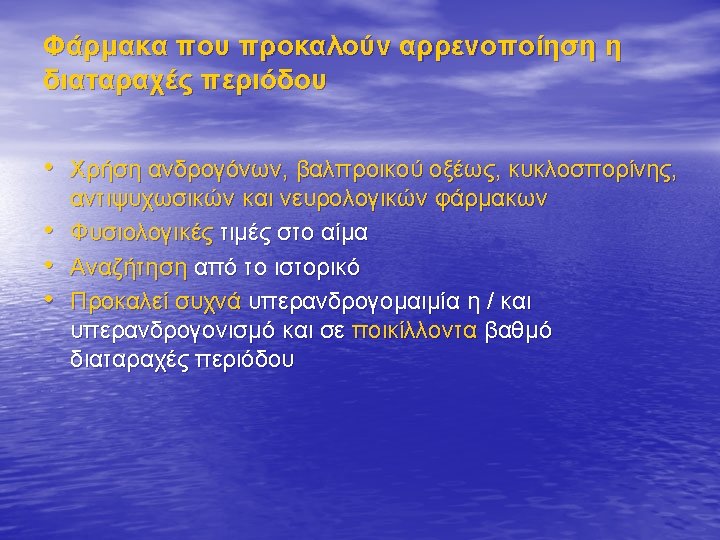 Φάρμακα που προκαλούν αρρενοποίηση η διαταραχές περιόδου

• Χρήση ανδρογόνων, βαλπροικού οξέως, κυκλοσπορίνης, αντιψυχωσικών και νευρολογικών φάρμακων
• Φυσιολογικές τιμές στο αίμα
• Αναζήτηση από το ιστορικό
• Προκαλεί συχνά υπερανδρογομαιμία η / και υπερανδρογονισμό και σε ποικίλλοντα βαθμό διαταραχές περιόδου